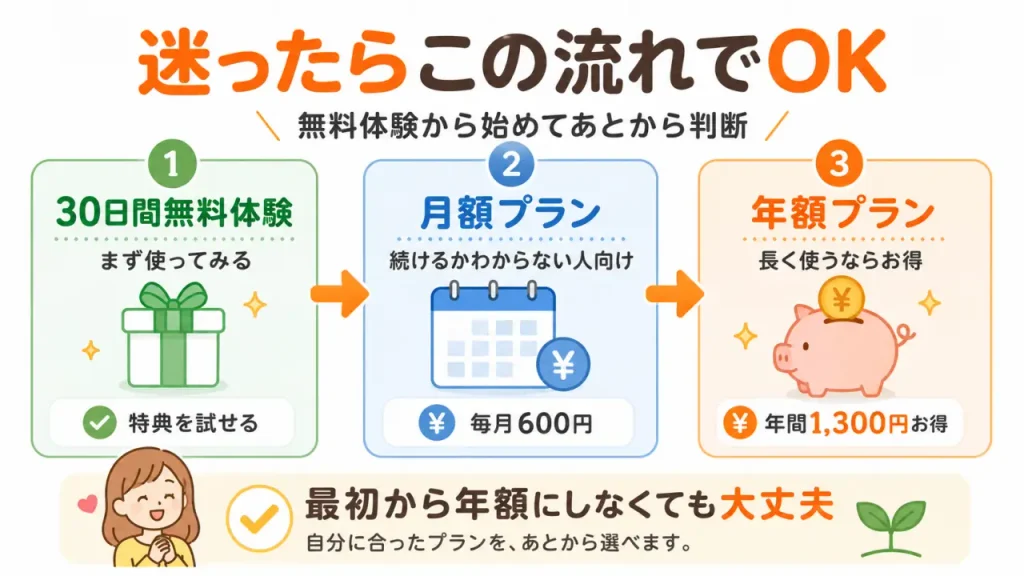 迷ったらこの流れでOK

無料体験から始めてあとから判断

1
30日間無料体験
まず使ってみる
特典を試せる

2
月額プラン
続けるかわからない人向け
¥
¥ 毎月600円

3
年額プラン
長く使うならお得
¥
¥ 年間1,300円お得

最初から年額にしなくても大丈夫
自分に合ったプランを、あとから選べます。